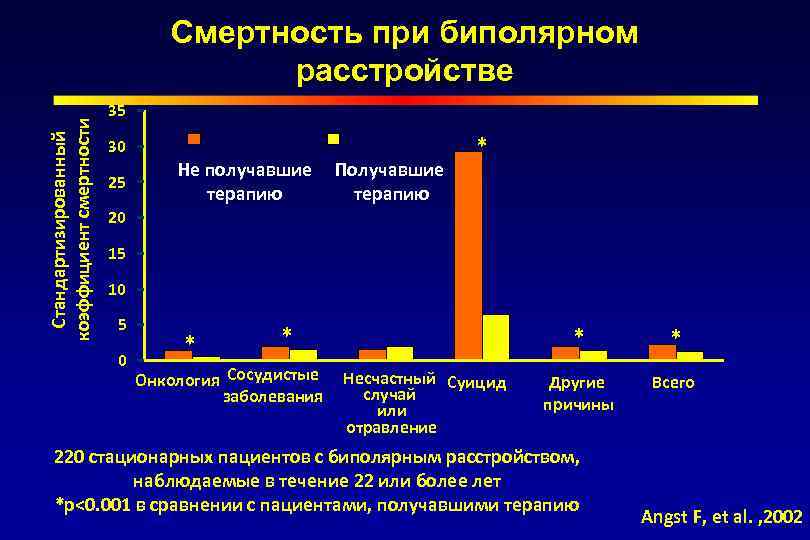 Смертность при биполярном расстройстве

Стандартизированный коэффициент смертности

35
30
25
20
15
10
5
0

Не получавшие терапию

Получавшие терапию

*
*
*
*
*

Онкология
Сосудистые заболевания
Несчастный случай или отравление
Суицид
Другие причины
Всего

220 стационарных пациентов с биполярным расстройством, наблюдаемые в течение 22 или более лет
*p<0.001 в сравнении с пациентами, получавшими терапию

Angst F, et al. ,2002